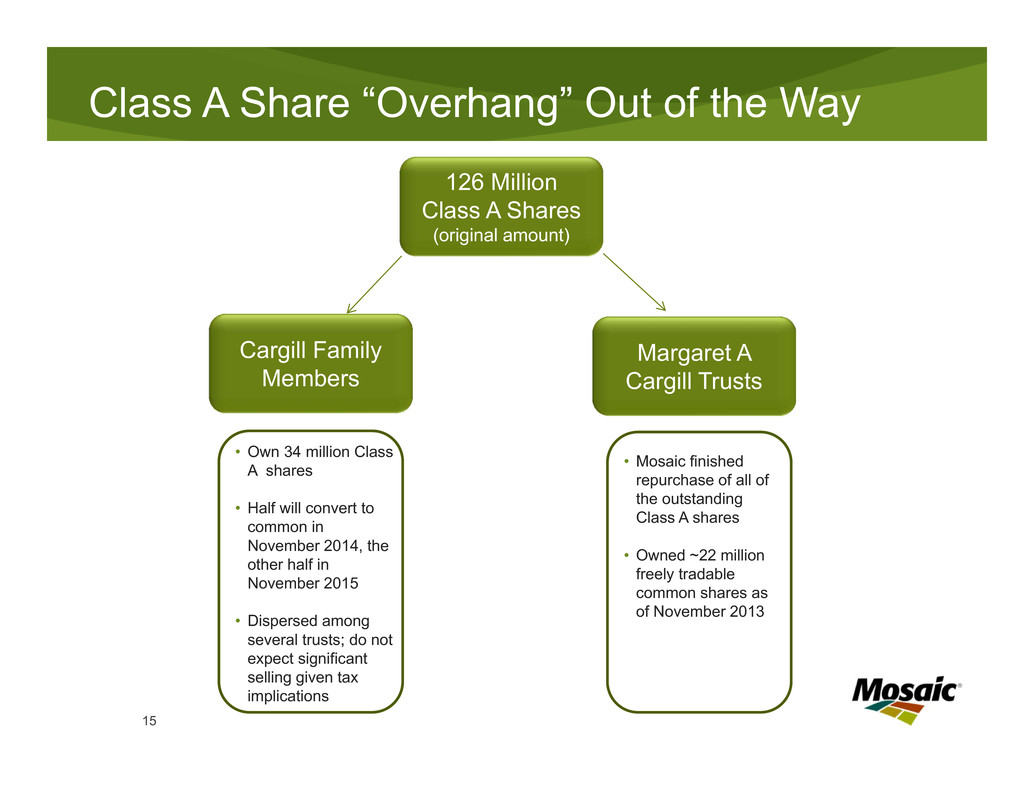 Class A Share “Overhang” Out of the Way

126 Million
Class A Shares
(original amount)

Cargill Family Members

Margaret A Cargill Trusts

• Own 34 million Class A shares

• Half will convert to common in November 2014, the other half in November 2015

• Dispersed among several trusts; do not expect significant selling given tax implications

• Mosaic finished repurchase of all of the outstanding Class A shares

• Owned ~22 million freely tradable common shares as of November 2013

15

Mosaic®